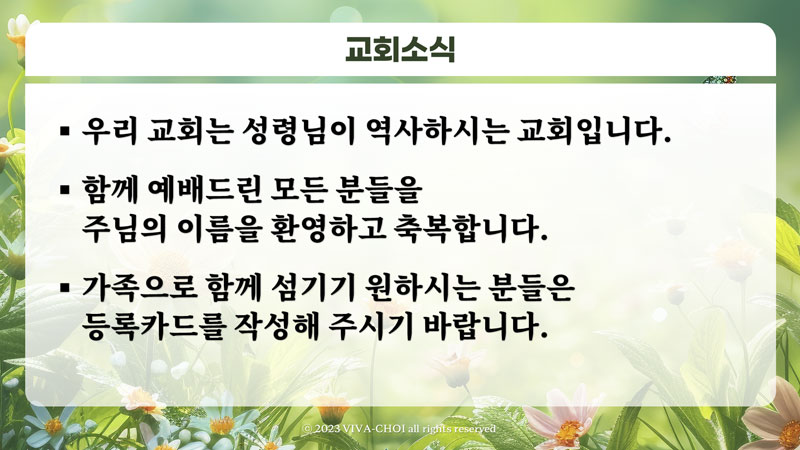 교회소식

▪ 우리 교회는 성령님이 역사하시는 교회입니다.

▪ 함께 예배드린 모든 분들을 주님의 이름을 환영하고 축복합니다.

▪ 가족으로 함께 섬기기 원하시는 분들은 등록카드를 작성해 주시기 바랍니다.

© 2023 VIVA-CHOI all rights reserved